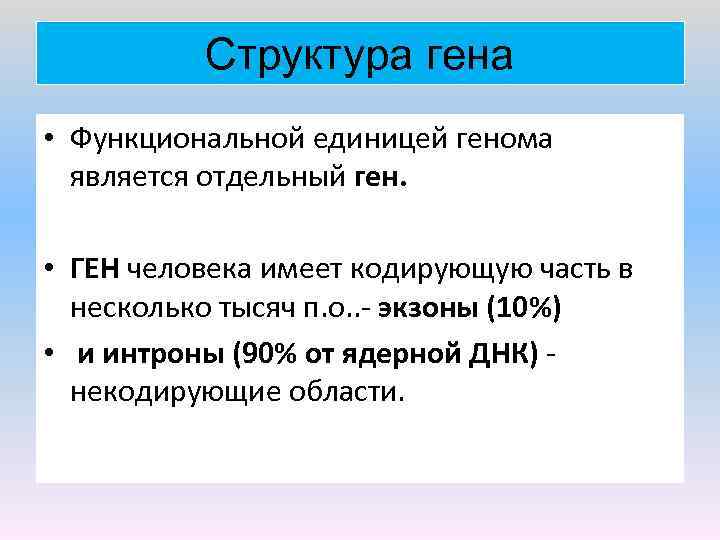 Структура гена

• Функциональной единицей генома является отдельный ген.

• ГЕН человека имеет кодирующую часть в несколько тысяч п.о..- экзоны (10%)

• и интроны (90% от ядерной ДНК) - некодирующие области.